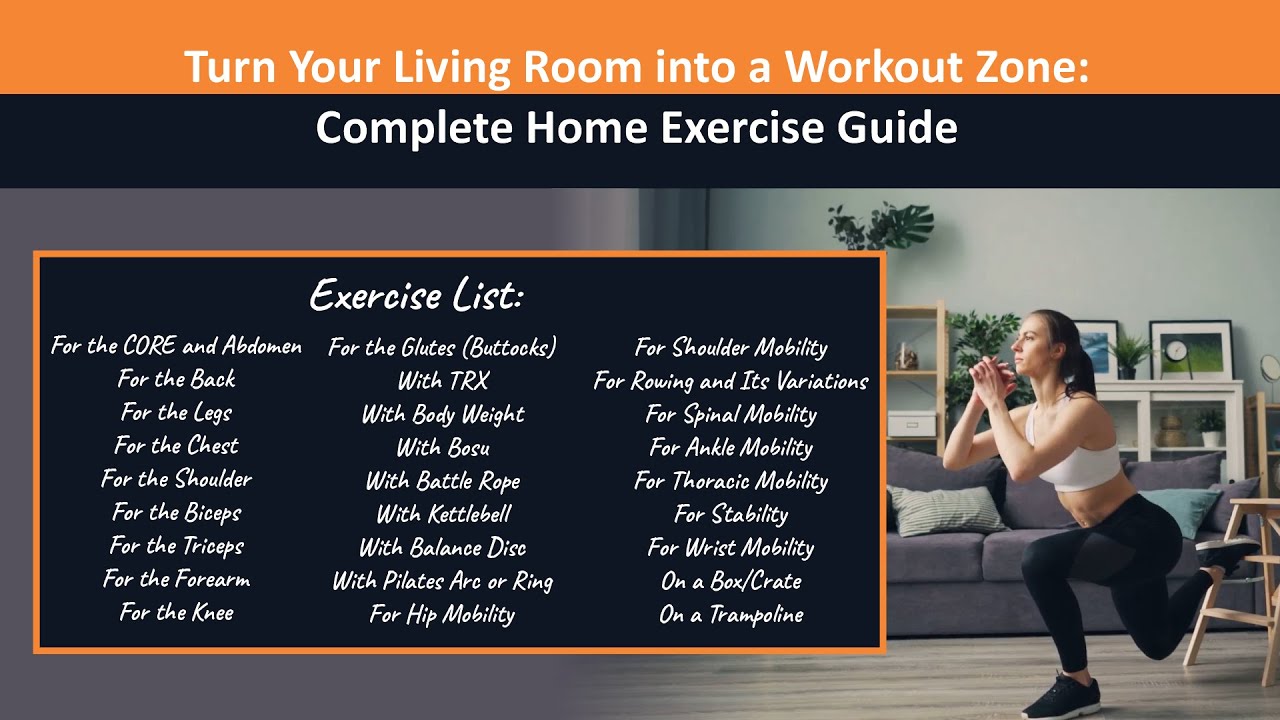 Turn Your Living Room into a Workout Zone:
Complete Home Exercise Guide

Exercise List:

For the CORE and Abdomen
For the Back
For the Legs
For the Chest
For the Shoulder
For the Biceps
For the Triceps
For the Forearm
For the Knee

For the Glutes (Buttocks)
With TRX
With Body Weight
With Bosu
With Battle Rope
With Kettlebell
With Balance Disc
With Pilates Arc or Ring
For Hip Mobility

For Shoulder Mobility
For Rowing and Its Variations
For Spinal Mobility
For Ankle Mobility
For Thoracic Mobility
For Stability
For Wrist Mobility
On a Box/Crate
On a Trampoline